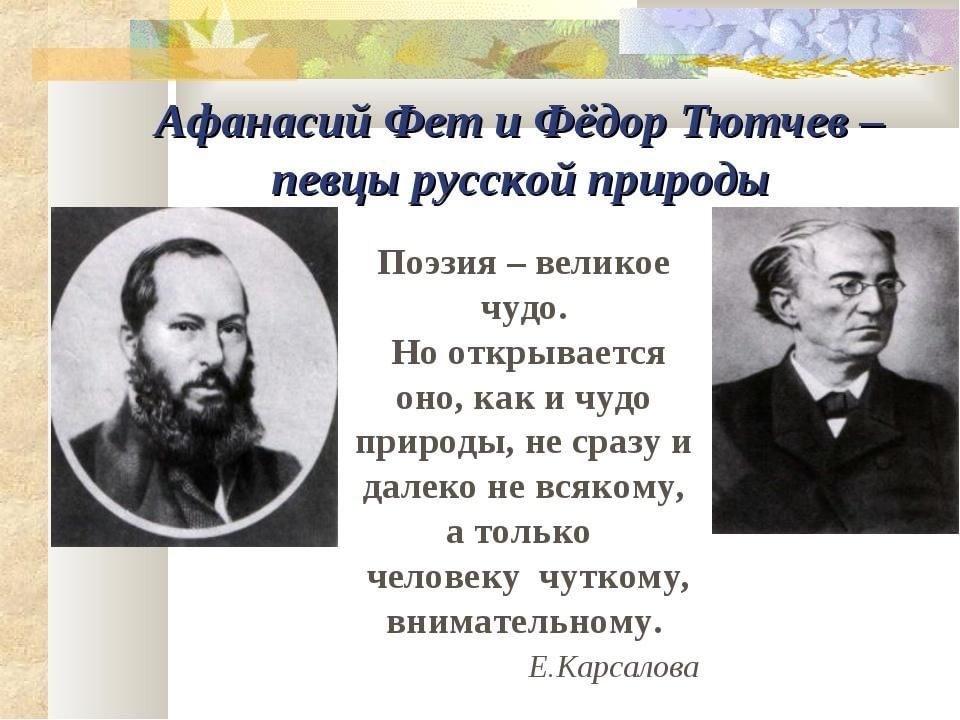 Афанасий Фет и Фёдор Тютчев – певцы русской природы

Поэзия – великое чудо.
Но открывается оно, как и чудо природы, не сразу и далеко не всякому, а только человеку чуткому, внимательному.

Е.Карсалова